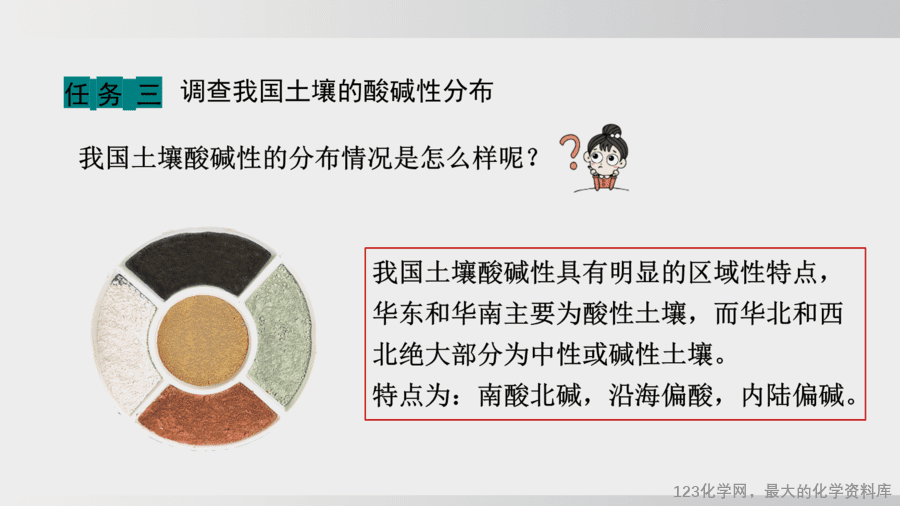 任务三 调查我国土壤的酸碱性分布

我国土壤酸碱性的分布情况是怎么样呢？

我国土壤酸碱性具有明显的区域性特点，华东和华南主要为酸性土壤，而华北和西北绝大部分为中性或碱性土壤。
特点为：南酸北碱，沿海偏酸，内陆偏碱。

123化学网，最大的化学资料库